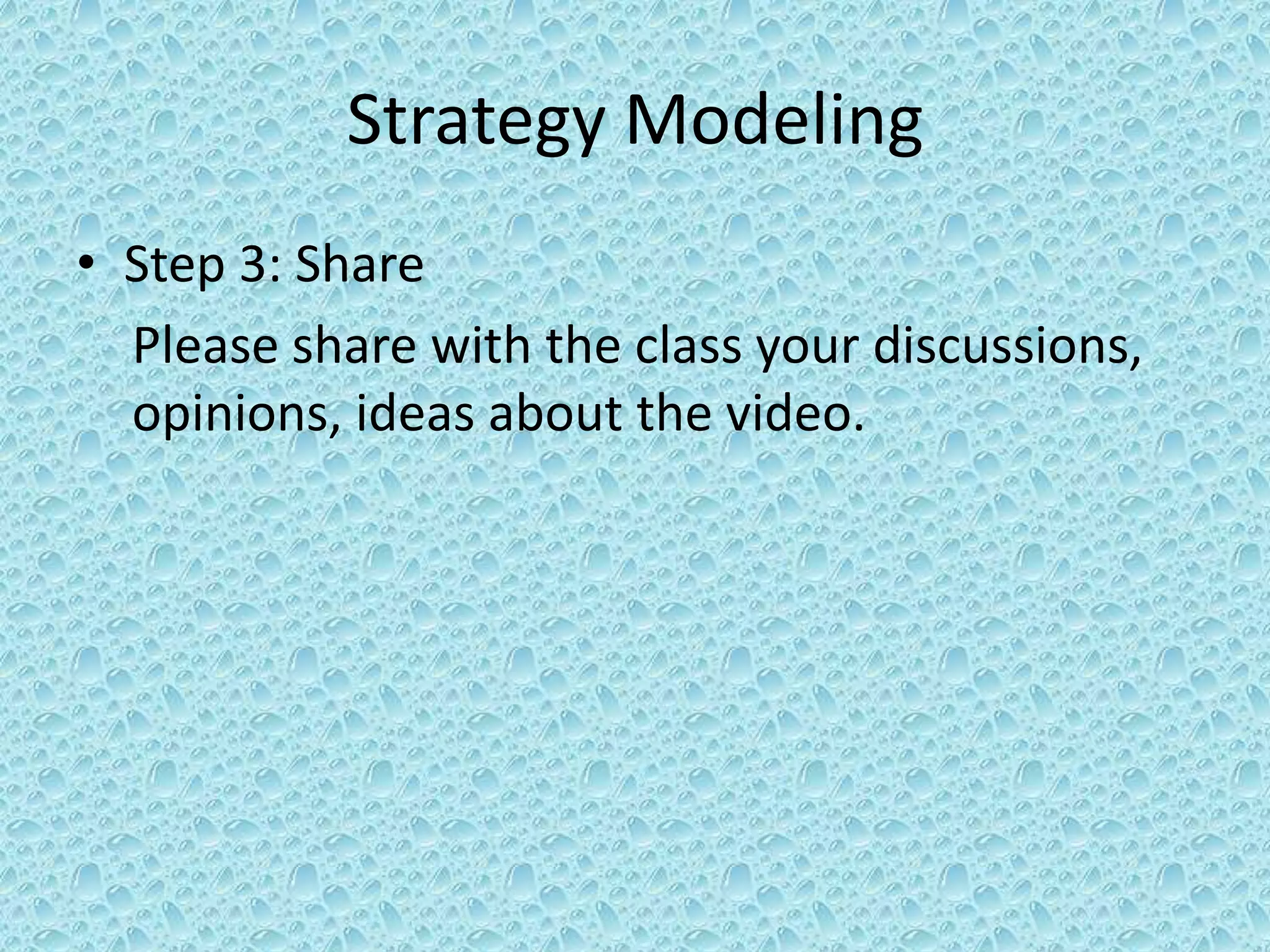 Strategy Modeling

• Step 3: Share

Please share with the class your discussions, opinions, ideas about the video.